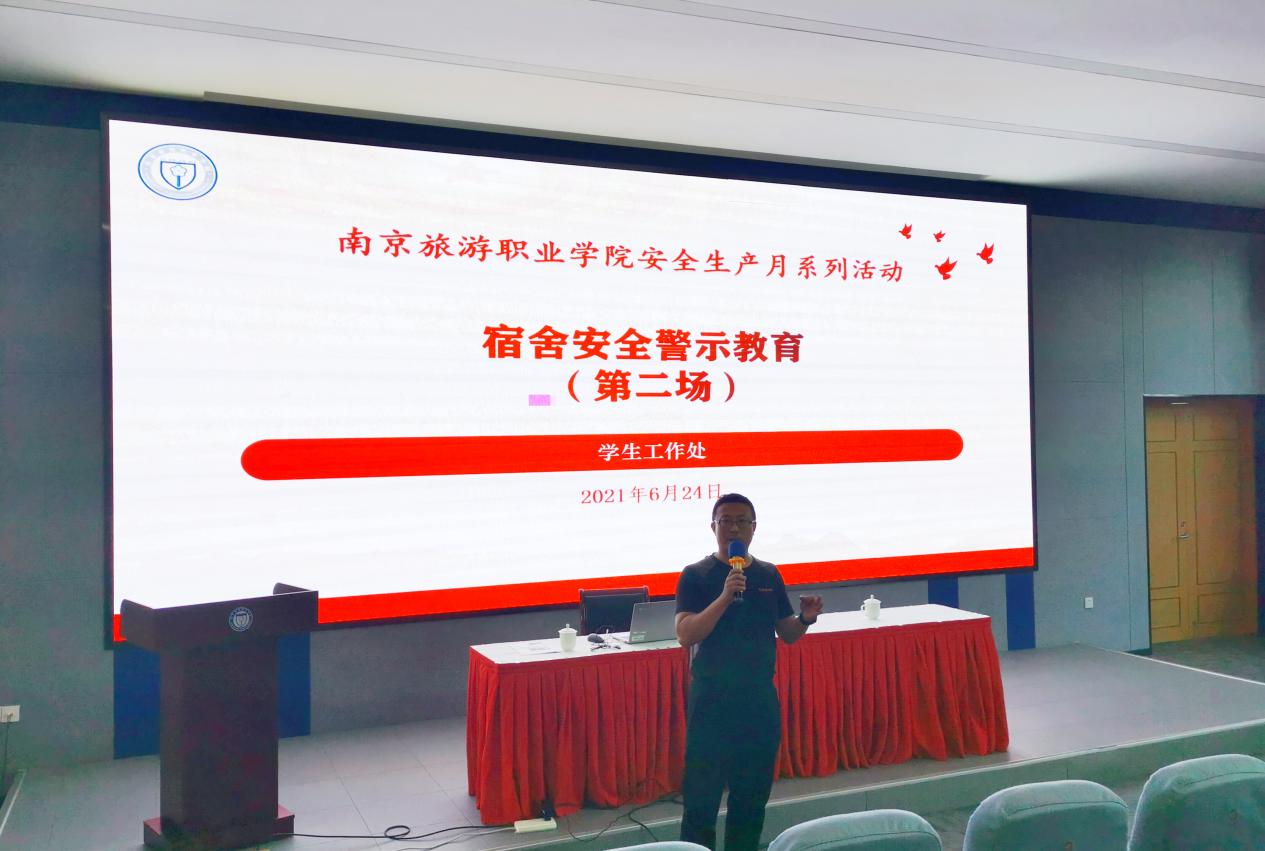 南京旅游职业学院安全生产月系列活动

宿舍安全警示教育
（第二场）

学生工作处

2021年6月24日